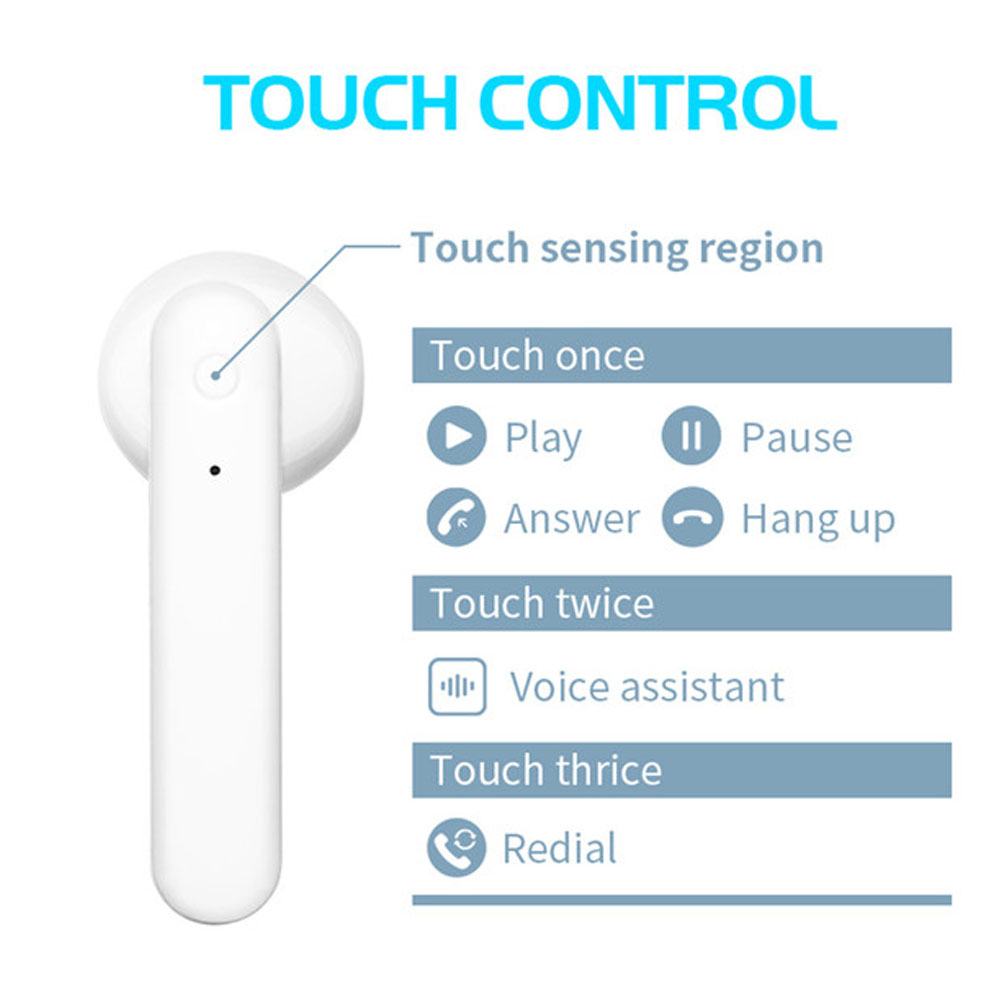 TOUCH CONTROL

Touch sensing region

Touch once

Play Pause

Answer Hang up

Touch twice

Voice assistant

Touch thrice

Redial